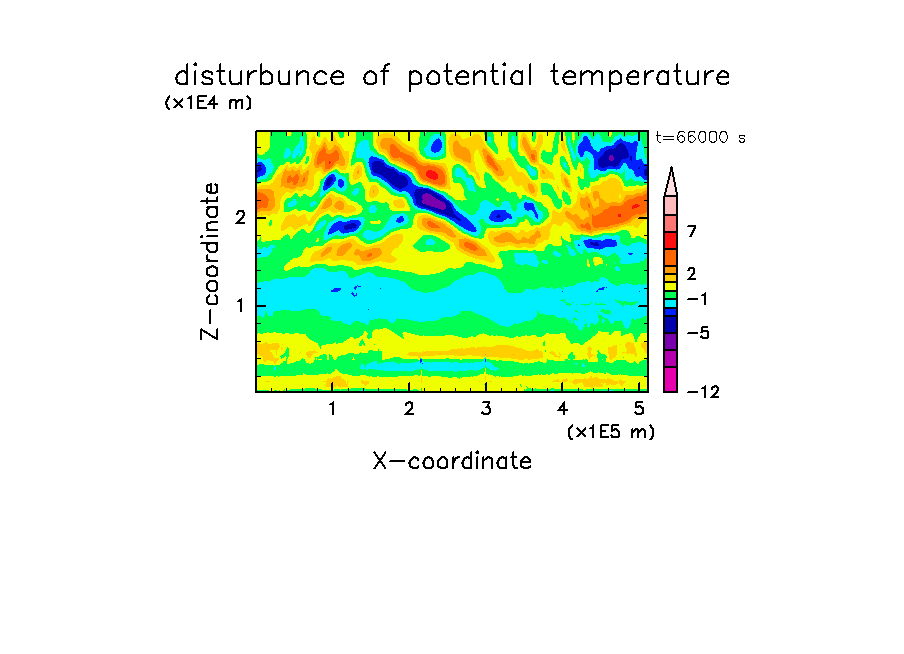 disturbunce of potential temperature

(x1E4 m)

t=66000 s

Z-coordinate

2

1

7

2

−1

−5

−12

1 2 3 4 5

(x1E5 m)

X-coordinate